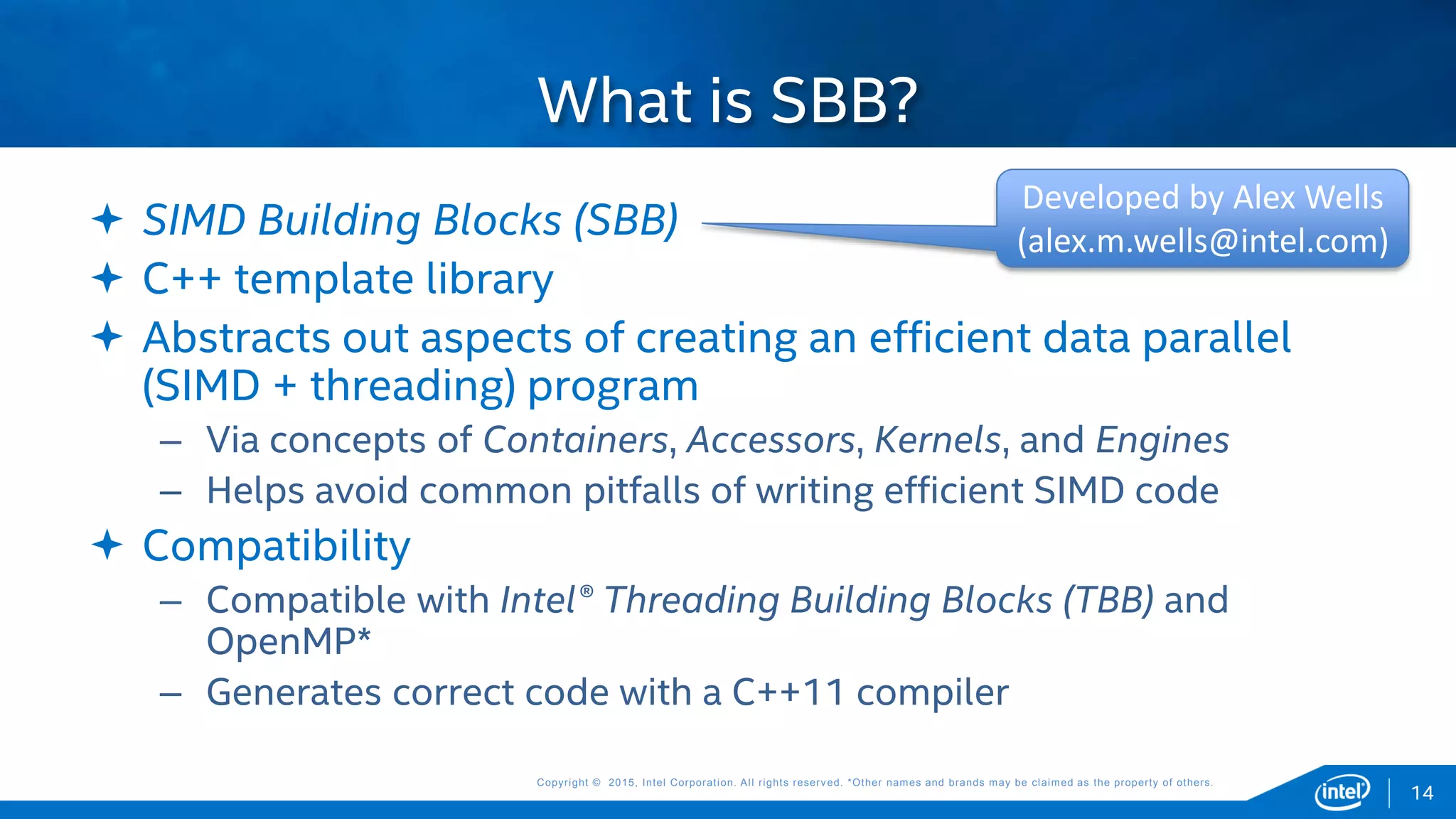 What is SBB?

Developed by Alex Wells (alex.m.wells@intel.com)

✦ SIMD Building Blocks (SBB)
✦ C++ template library
✦ Abstracts out aspects of creating an efficient data parallel (SIMD + threading) program
– Via concepts of Containers, Accessors, Kernels, and Engines
– Helps avoid common pitfalls of writing efficient SIMD code
✦ Compatibility
– Compatible with Intel® Threading Building Blocks (TBB) and OpenMP*
– Generates correct code with a C++11 compiler

Copyright © 2015, Intel Corporation. All rights reserved. *Other names and brands may be claimed as the property of others.

intel

14